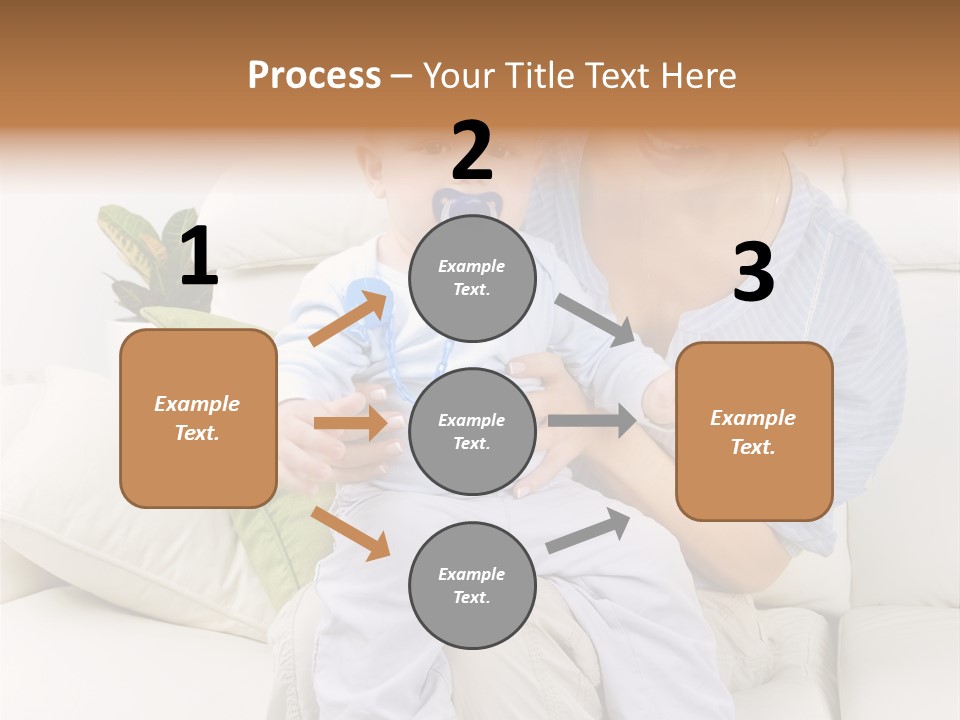 Process – Your Title Text Here

1

Example Text.

2

Example Text.

Example Text.

Example Text.

3

Example Text.